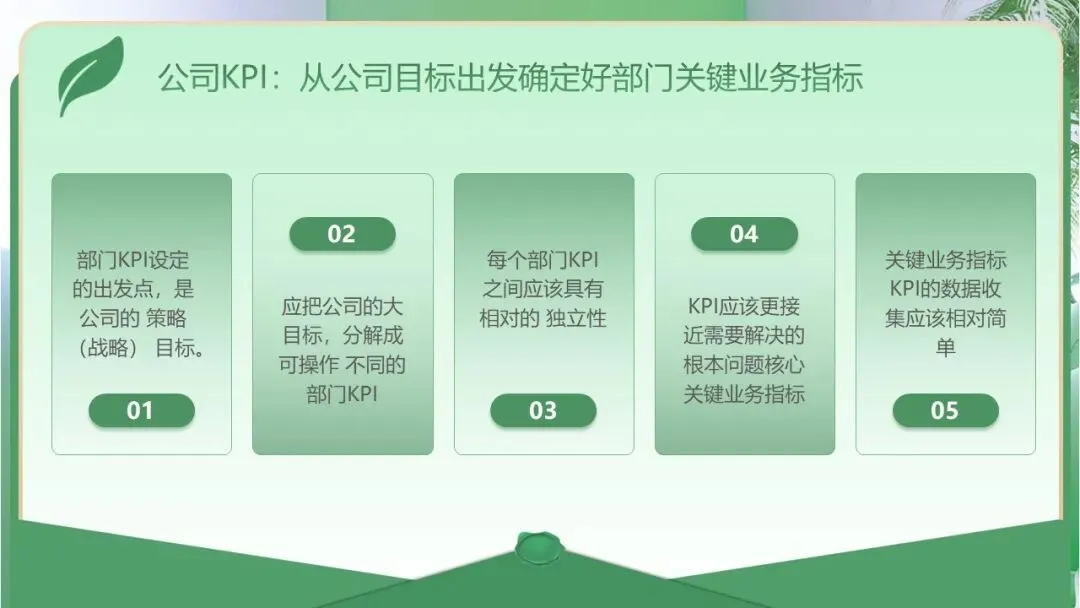 公司KPI：从公司目标出发确定好部门关键业务指标

部门KPI设定的出发点，是公司的 策略（战略） 目标。

01

02

应把公司的大目标，分解成可操作 不同的部门KPI

每个部门KPI之间应该具有相对的 独立性

03

04

KPI应该更接近需要解决的根本问题核心关键业务指标

关键业务指标KPI的数据收集应该相对简单

05